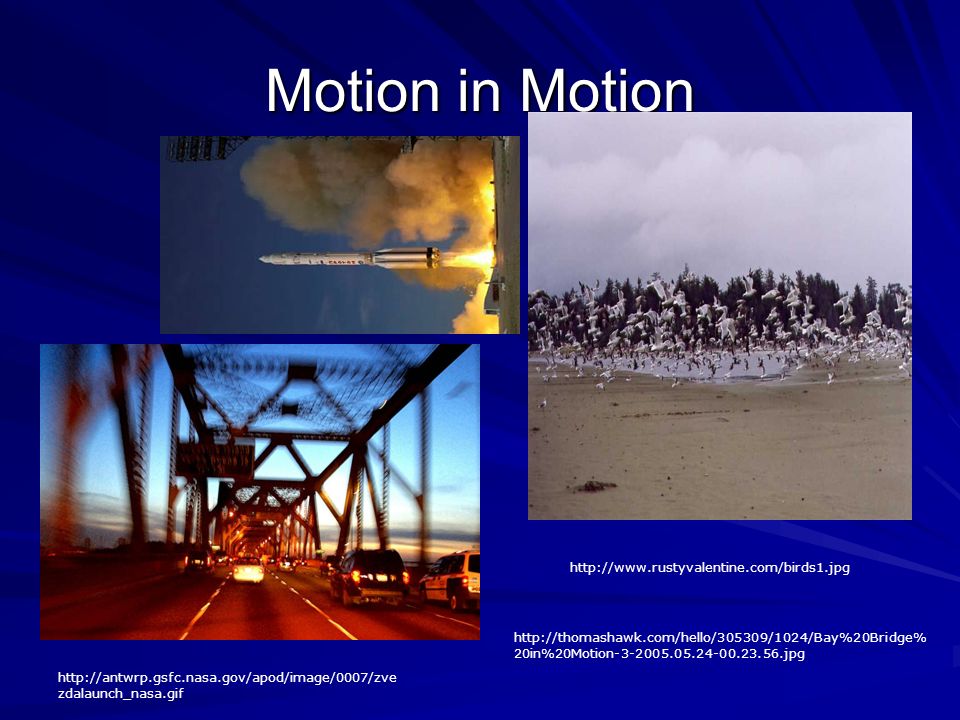 Motion in Motion

http://www.rustyvalentine.com/birds1.jpg

http://thomashawk.com/hello/305309/1024/Bay%20Bridge%20in%20Motion-3-2005.05.24-00.23.56.jpg

http://antwrp.gsfc.nasa.gov/apod/image/0007/zvezdalaunch_nasa.gif